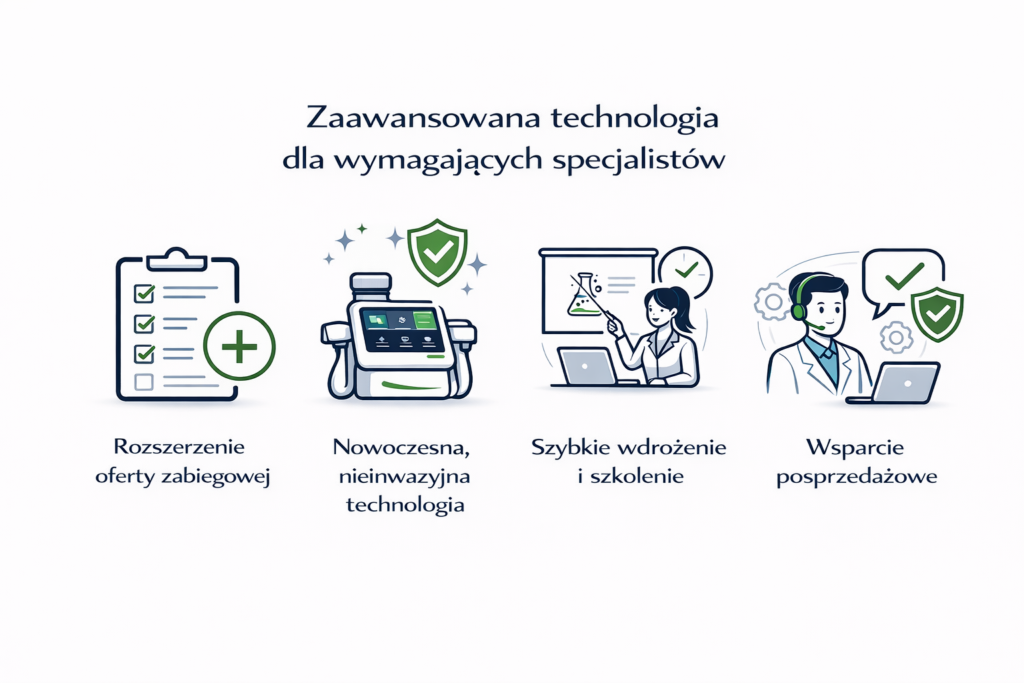 Zaawansowana technologia dla wymagających specjalistów

Rozszerzenie oferty zabiegowej

Nowoczesna, nieinwazyjna technologia

Szybkie wdrożenie i szkolenie

Wsparcie posprzedażowe